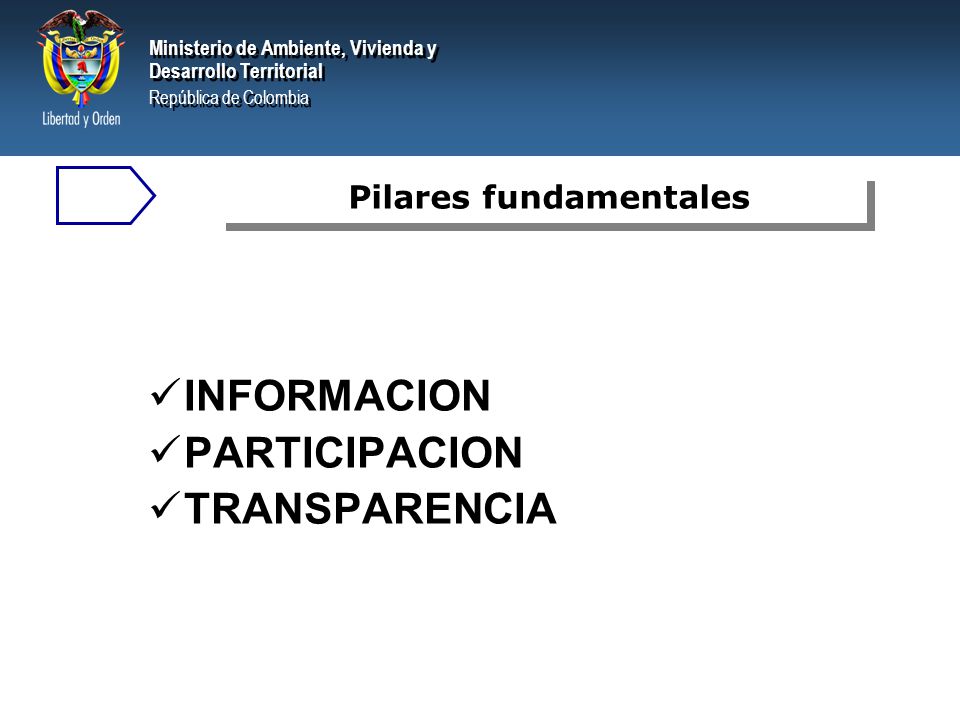 Libertad y Orden

Ministerio de Ambiente, Vivienda y Desarrollo Territorial
República de Colombia

Pilares fundamentales

✓INFORMACION
✓PARTICIPACION
✓TRANSPARENCIA